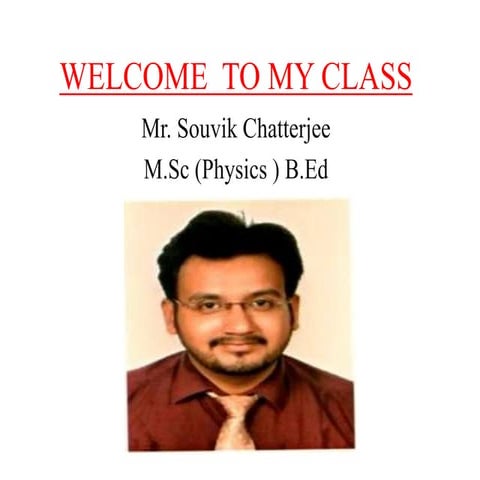 WELCOME TO MY CLASS

Mr. Souvik Chatterjee

M.Sc (Physics ) B.Ed